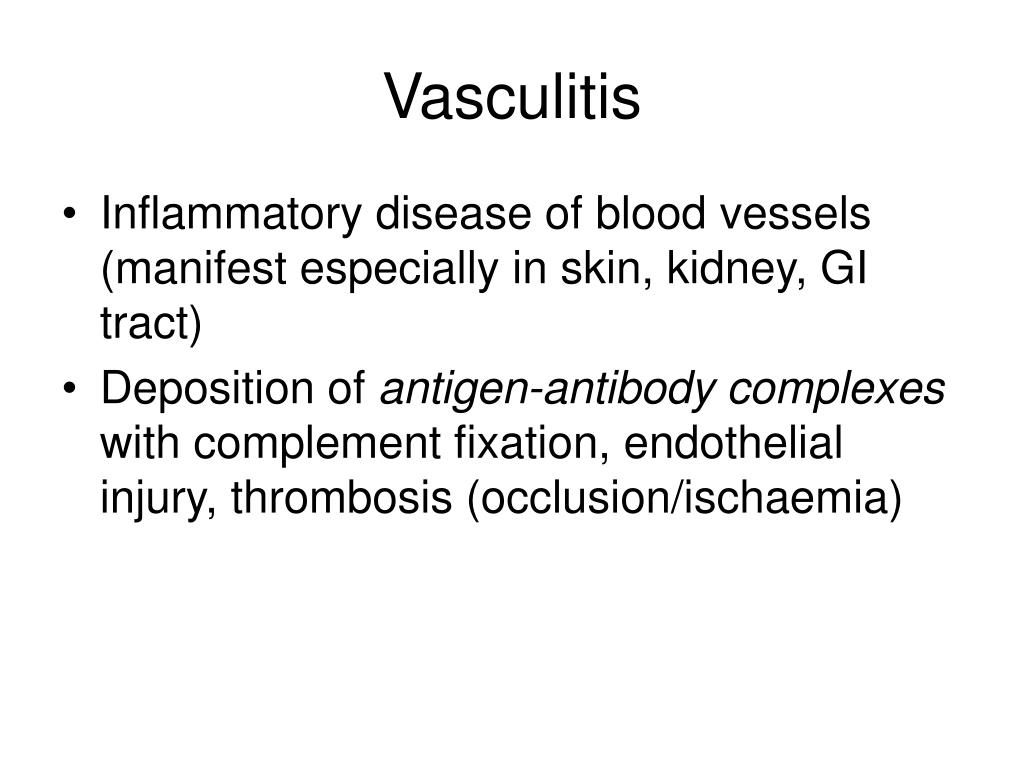 Vasculitis

• Inflammatory disease of blood vessels (manifest especially in skin, kidney, GI tract)
• Deposition of antigen-antibody complexes with complement fixation, endothelial injury, thrombosis (occlusion/ischaemia)